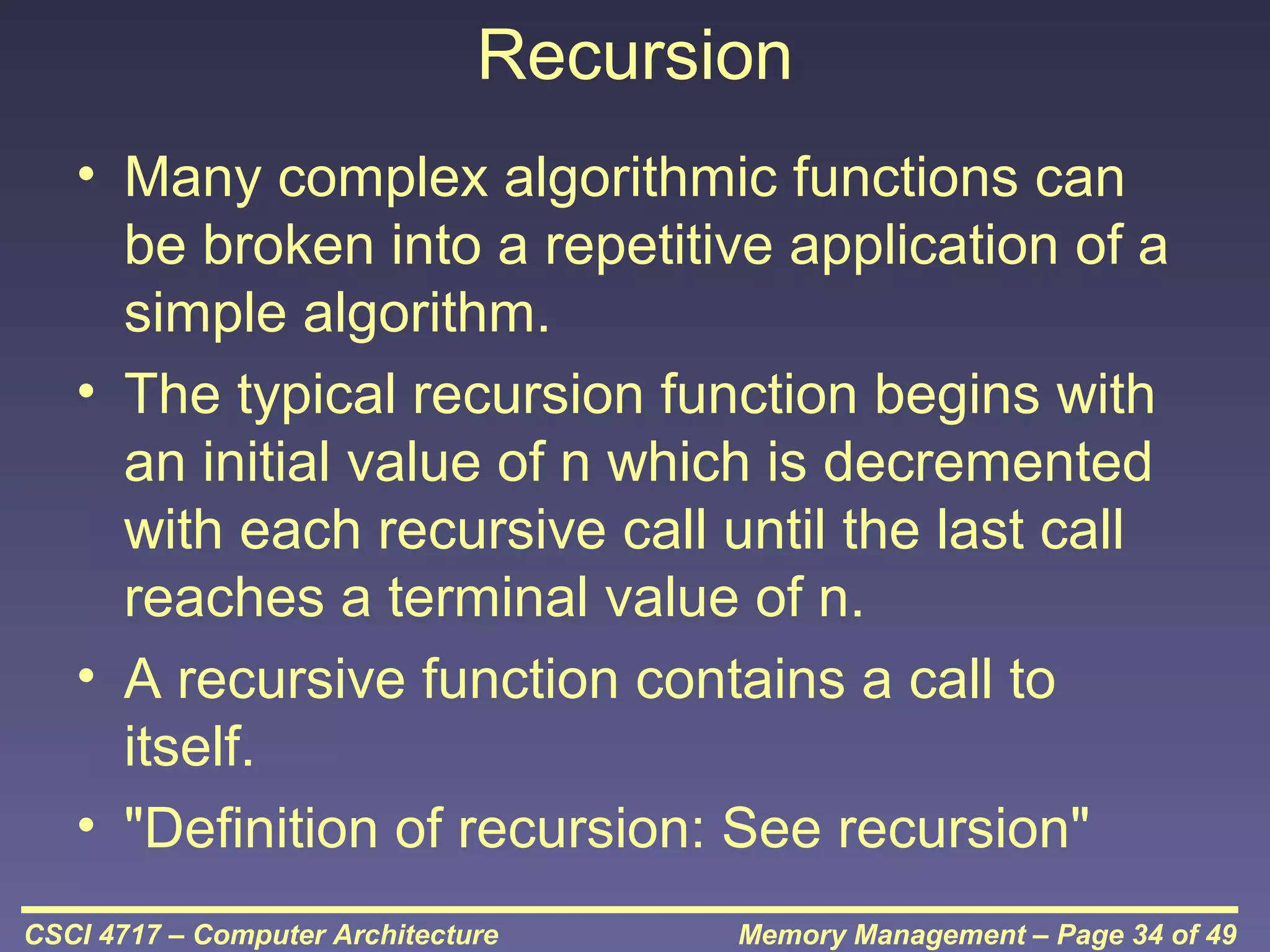 Recursion

• Many complex algorithmic functions can be broken into a repetitive application of a simple algorithm.

• The typical recursion function begins with an initial value of n which is decremented with each recursive call until the last call reaches a terminal value of n.

• A recursive function contains a call to itself.

• "Definition of recursion: See recursion"

CSCI 4717 – Computer Architecture

Memory Management – Page 34 of 49